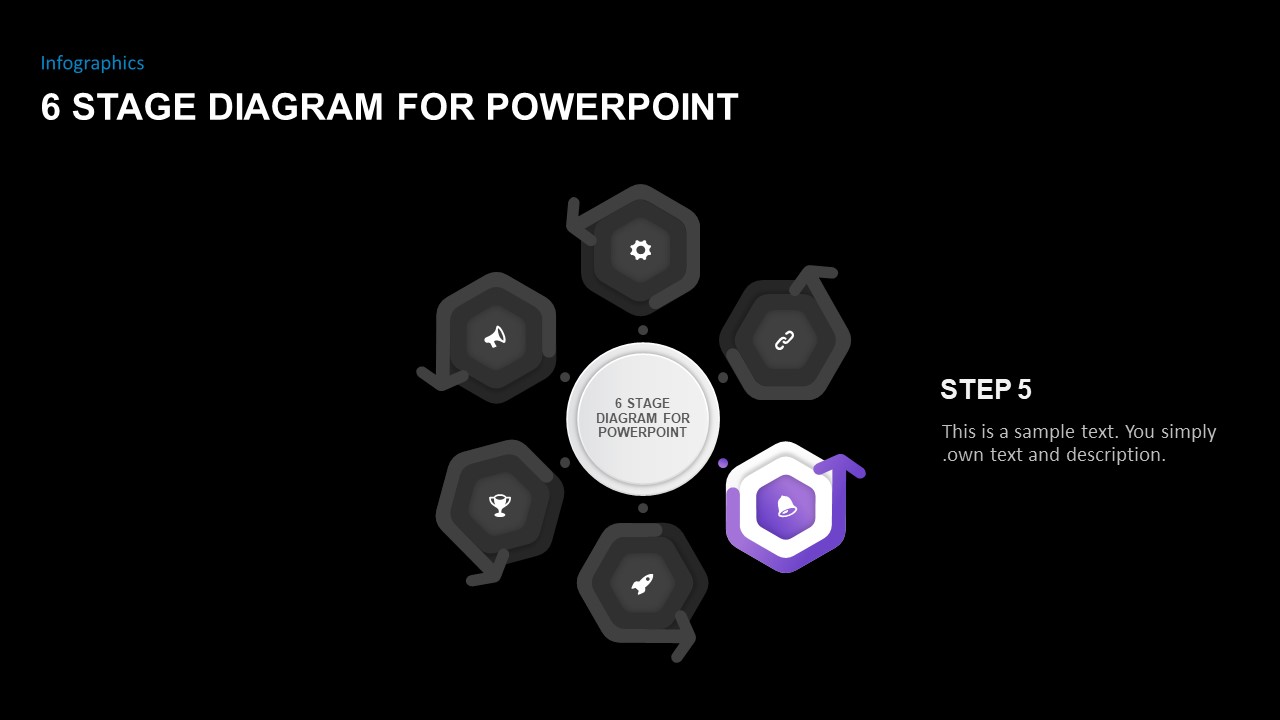 Infographics

6 STAGE DIAGRAM FOR POWERPOINT

6 STAGE DIAGRAM FOR POWERPOINT

STEP 5

This is a sample text. You simply .own text and description.